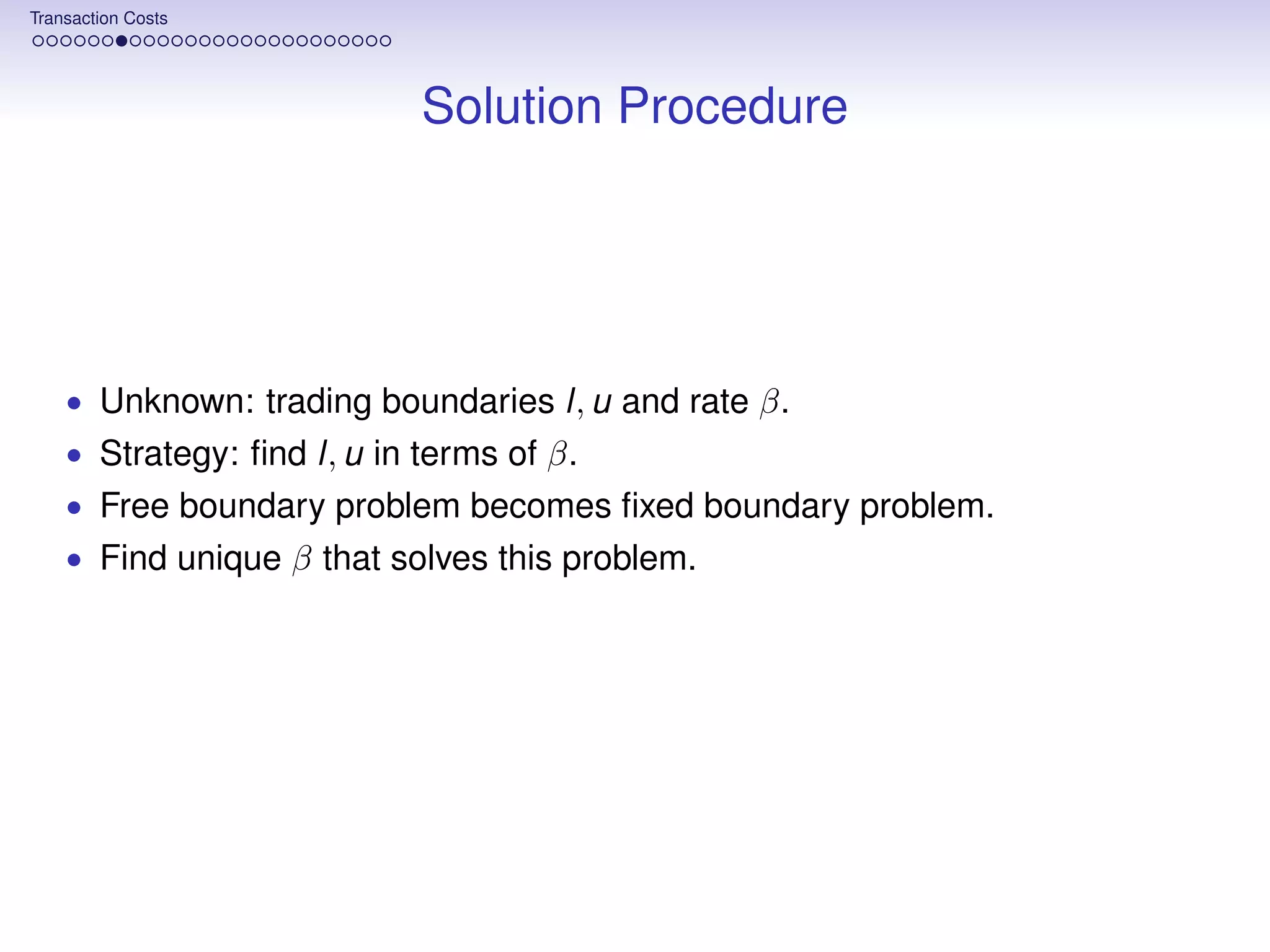 Transaction Costs

Solution Procedure

- Unknown: trading boundaries $l, u$ and rate $\beta$.
- Strategy: find $l, u$ in terms of $\beta$.
- Free boundary problem becomes fixed boundary problem.
- Find unique $\beta$ that solves this problem.